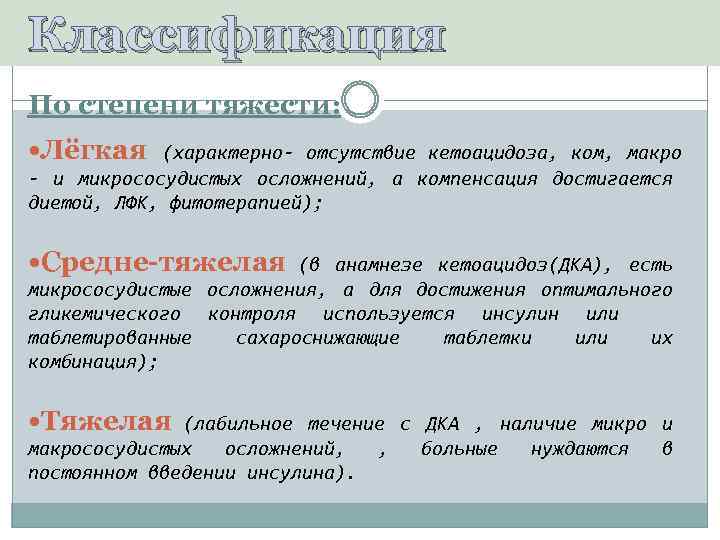 Классификация

По степени тяжести:

•Лёгкая (характерно- отсутствие кетоацидоза, ком, макро - и микрососудистых осложнений, а компенсация достигается диетой, ЛФК, фитотерапией);

•Средне-тяжелая (в анамнезе кетоацидоз(ДКА), есть микрососудистые осложнения, а для достижения оптимального гликемического контроля используется инсулин или таблетированные сахароснижающие таблетки или их комбинация);

•Тяжелая (лабильное течение с ДКА , наличие микро и макрососудистых осложнений, , больные нуждаются в постоянном введении инсулина).